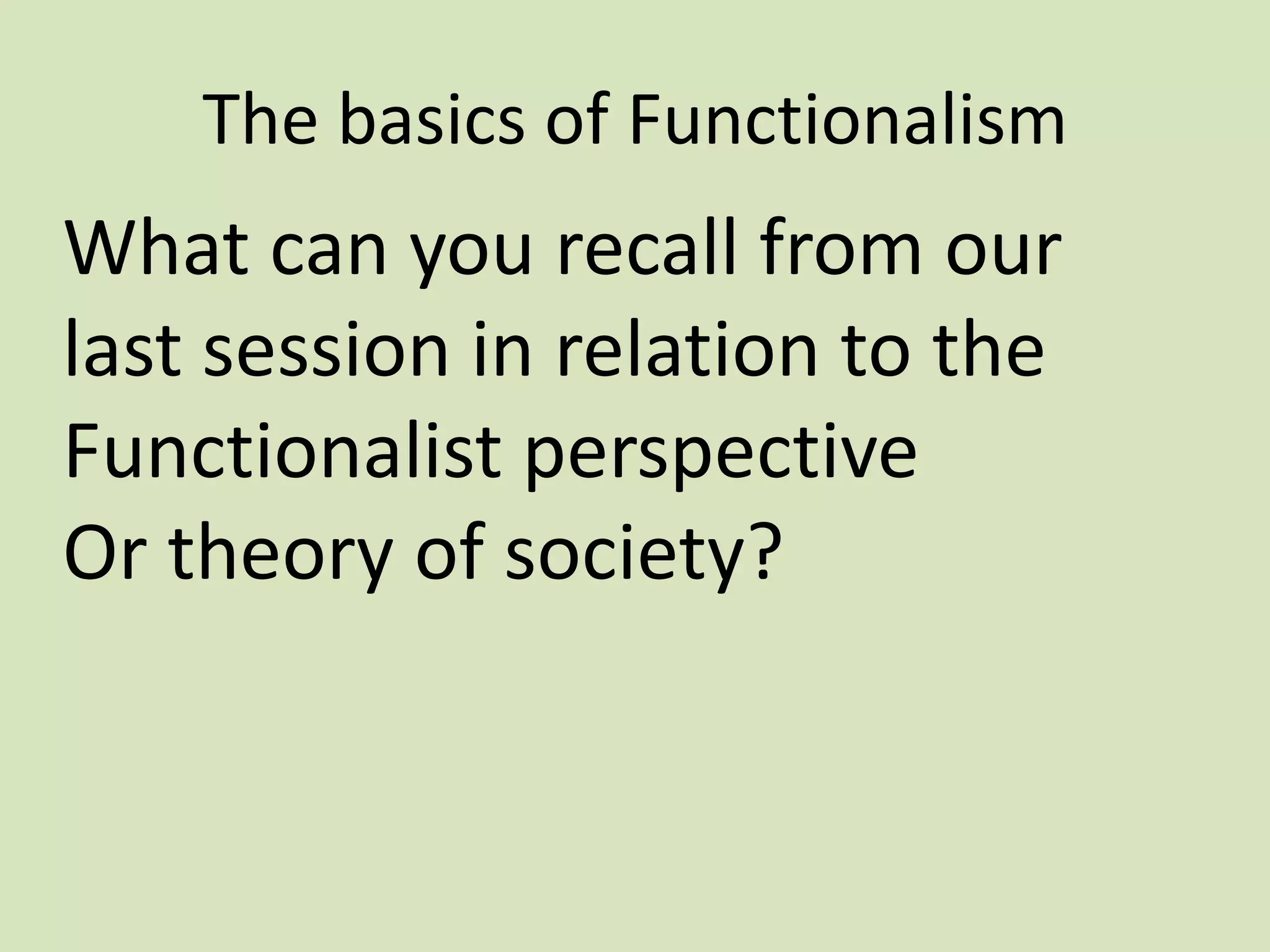 The basics of Functionalism

What can you recall from our last session in relation to the Functionalist perspective
Or theory of society?